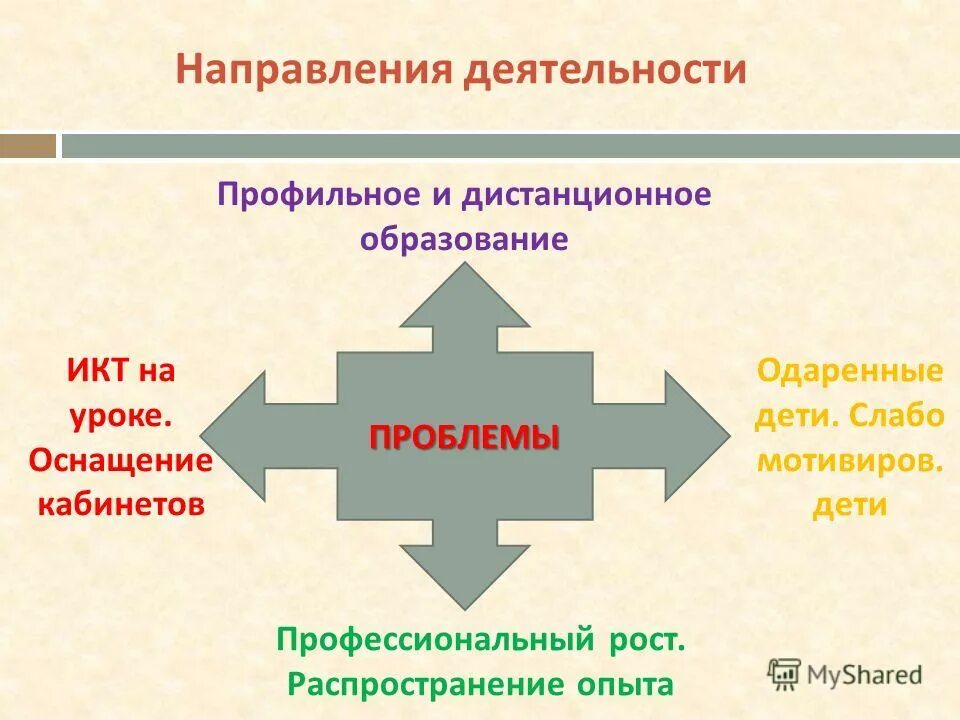 Направления деятельности

Профильное и дистанционное образование

ИКТ на уроке. Оснащение кабинетов

ПРОБЛЕМЫ

Одаренные дети. Слабо мотивиров. дети

Профессиональный рост. Распространение опыта

MyShared